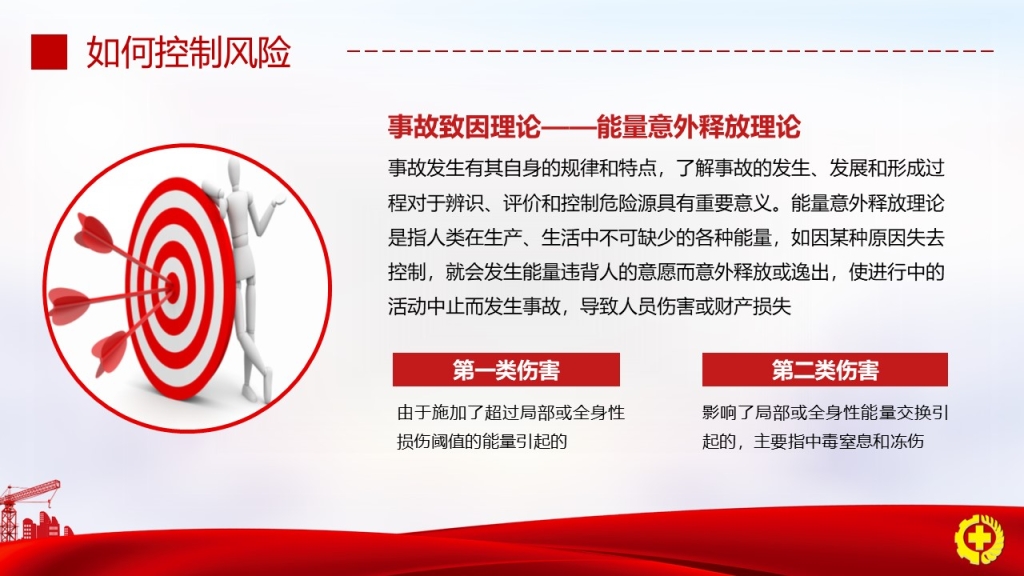 如何控制风险

事故致因理论——能量意外释放理论

事故发生有其自身的规律和特点，了解事故的发生、发展和形成过程对于辨识、评价和控制危险源具有重要意义。能量意外释放理论是指人类在生产、生活中不可缺少的各种能量，如因某种原因失去控制，就会发生能量违背人的意愿而意外释放或逸出，使进行中的活动中止而发生事故，导致人员伤害或财产损失

第一类伤害

由于施加了超过局部或全身性损伤阈值的能量引起的

第二类伤害

影响了局部或全身性能量交换引起的，主要指中毒窒息和冻伤